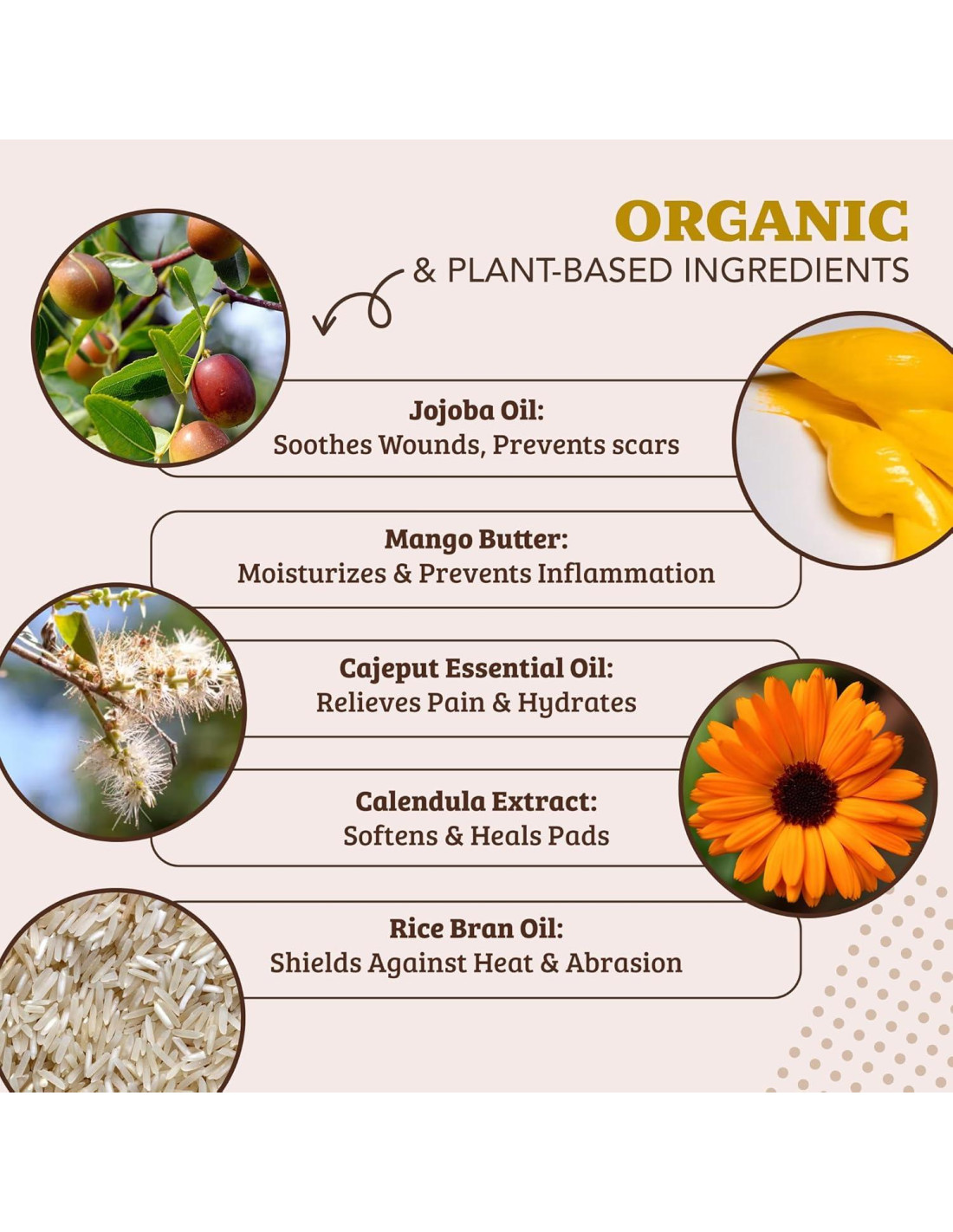 ORGANIC
& PLANT-BASED INGREDIENTS

Jojoba Oil:
Soothes Wounds, Prevents scars

Mango Butter:
Moisturizes & Prevents Inflammation

Cajeput Essential Oil:
Relieves Pain & Hydrates

Calendula Extract:
Softens & Heals Pads

Rice Bran Oil:
Shields Against Heat & Abrasion